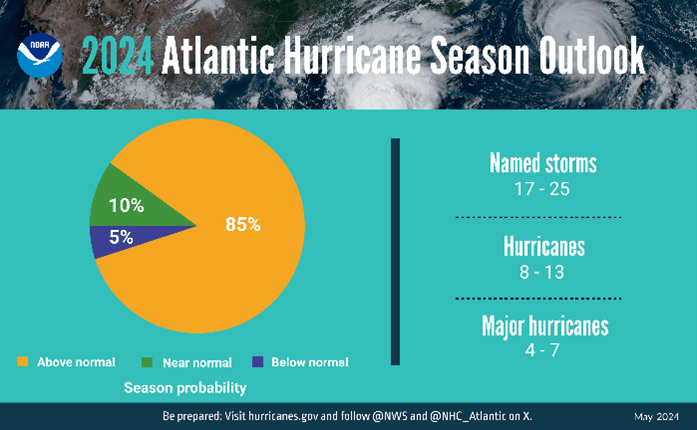 NOAA

2024 Atlantic Hurricane Season Outlook

10%

5%

85%

Above normal
Near normal
Below normal

Season probability

Named storms
17 - 25

Hurricanes
8 - 13

Major hurricanes
4 - 7

Be prepared: Visit hurricanes.gov and follow @NWS and @NHC_Atlantic on X.

May 2024